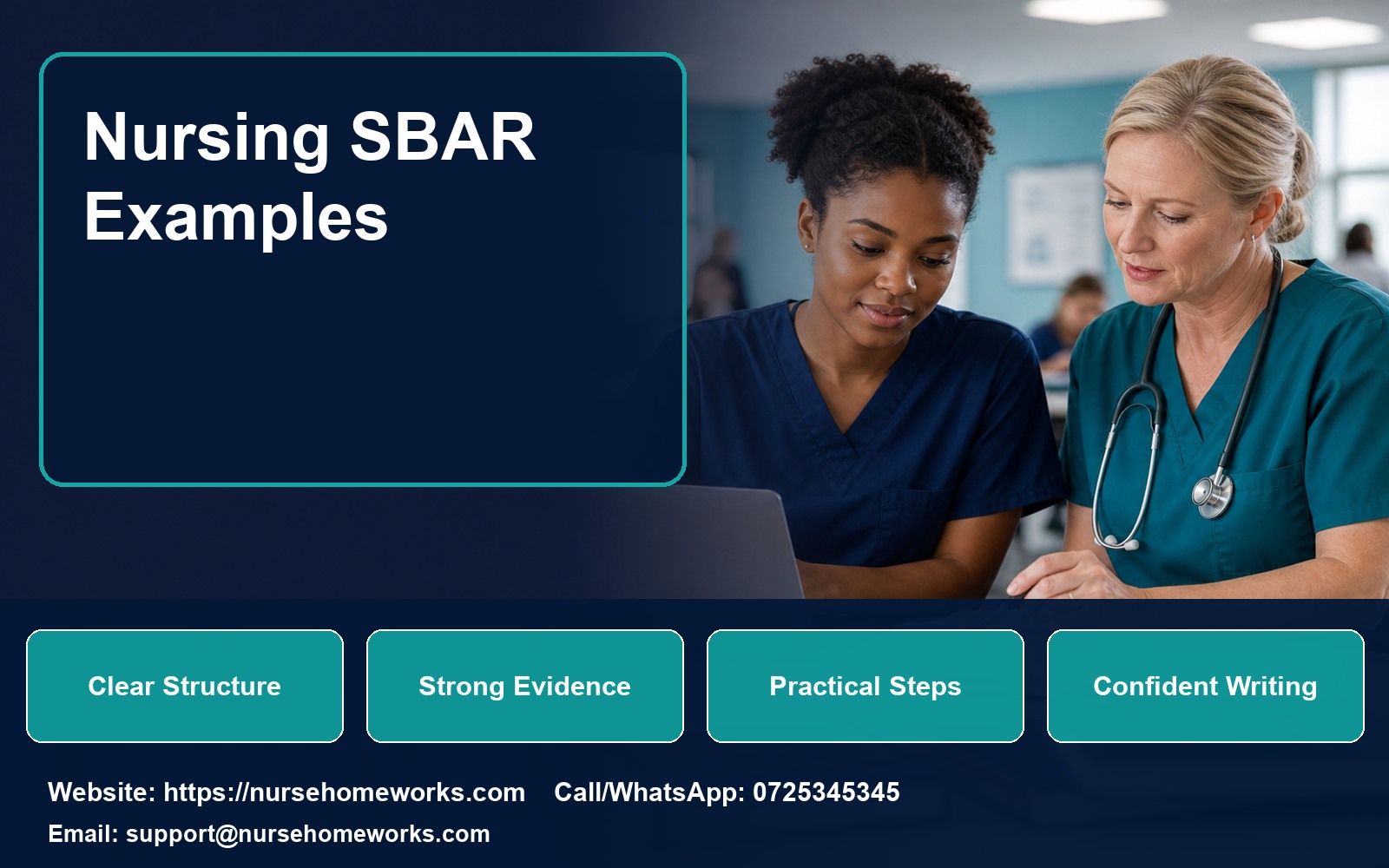 Nursing SBAR Examples

Clear Structure

Strong Evidence

Practical Steps

Confident Writing

Website: https://nursehomeworks.com Call/WhatsApp: 0725345345

Email: support@nursehomeworks.com